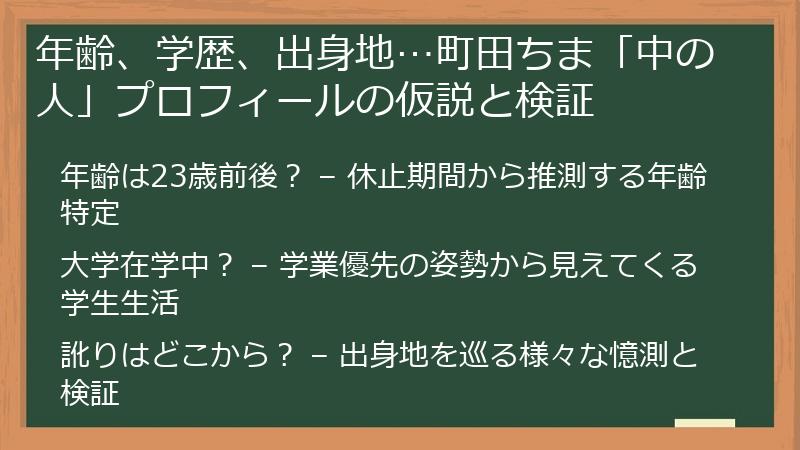 年齢、学歴、出身地…町田ちま「中の人」プロフィールの仮説と検証

年齢は23歳前後？ – 休止期間から推測する年齢特定

大学在学中？ – 学業優先の姿勢から見えてくる学生生活

訛りはどこから？ – 出身地を巡る様々な憶測と検証